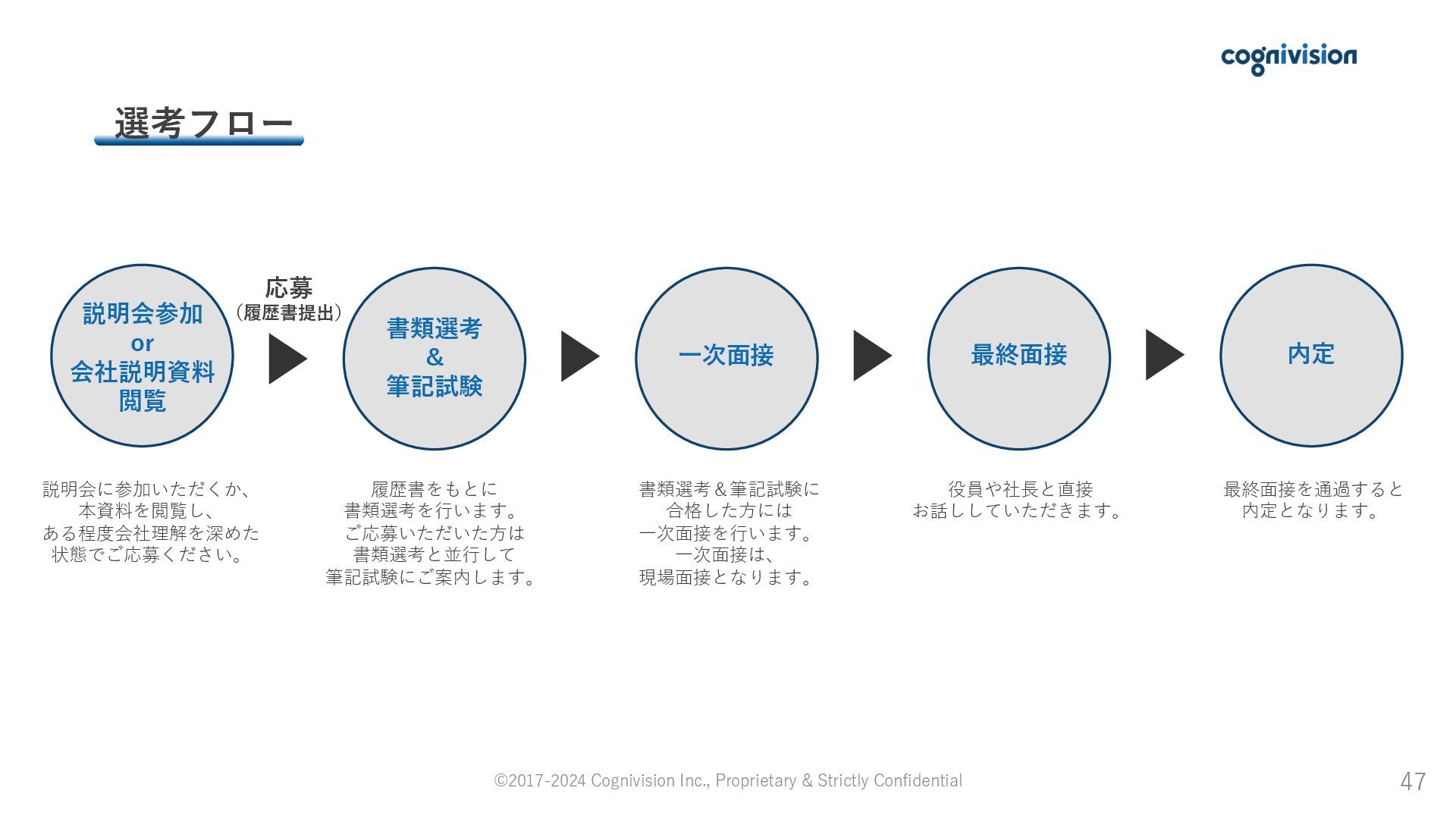 cognivision

選考フロー

説明会参加
or
会社説明資料
閲覧

応募
（履歴書提出）

書類選考
＆
筆記試験

一次面接

最終面接

内定

説明会に参加いただくか、
本資料を閲覧し、
ある程度会社理解を深めた
状態でご応募ください。

履歴書をもとに
書類選考を行います。
ご応募いただいた方は
書類選考と並行して
筆記試験にご案内します。

書類選考＆筆記試験に
合格した方には
一次面接を行います。
一次面接は、
現場面接となります。

役員や社長と直接
お話ししていただきます。

最終面接を通過すると
内定となります。

©2017-2024 Cognivision Inc., Proprietary & Strictly Confidential

47